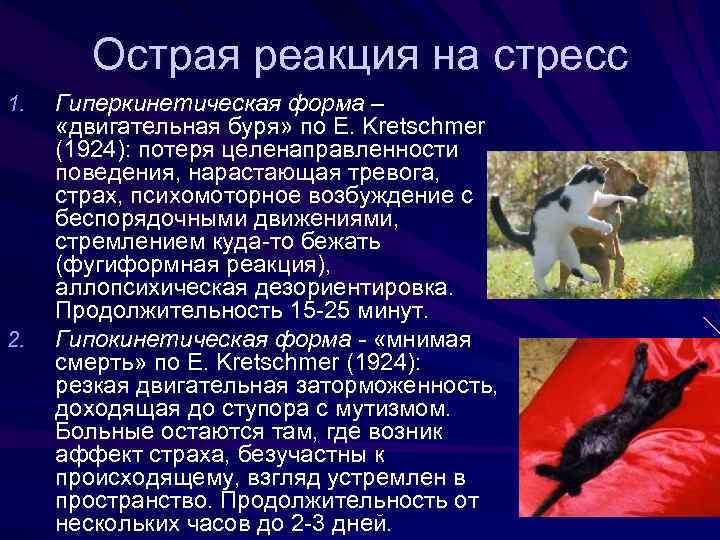 Острая реакция на стресс

1. Гиперкинетическая форма – «двигательная буря» по E. Kretschmer (1924): потеря целенаправленности поведения, нарастающая тревога, страх, психомоторное возбуждение с беспорядочными движениями, стремлением куда-то бежать (фугиформная реакция), аллопсихическая дезориентировка. Продолжительность 15-25 минут.

2. Гипокинетическая форма - «мнимая смерть» по E. Kretschmer (1924): резкая двигательная заторможенность, доходящая до ступора с мутизмом. Больные остаются там, где возник аффект страха, безучастны к происходящему, взгляд устремлен в пространство. Продолжительность от нескольких часов до 2-3 дней.